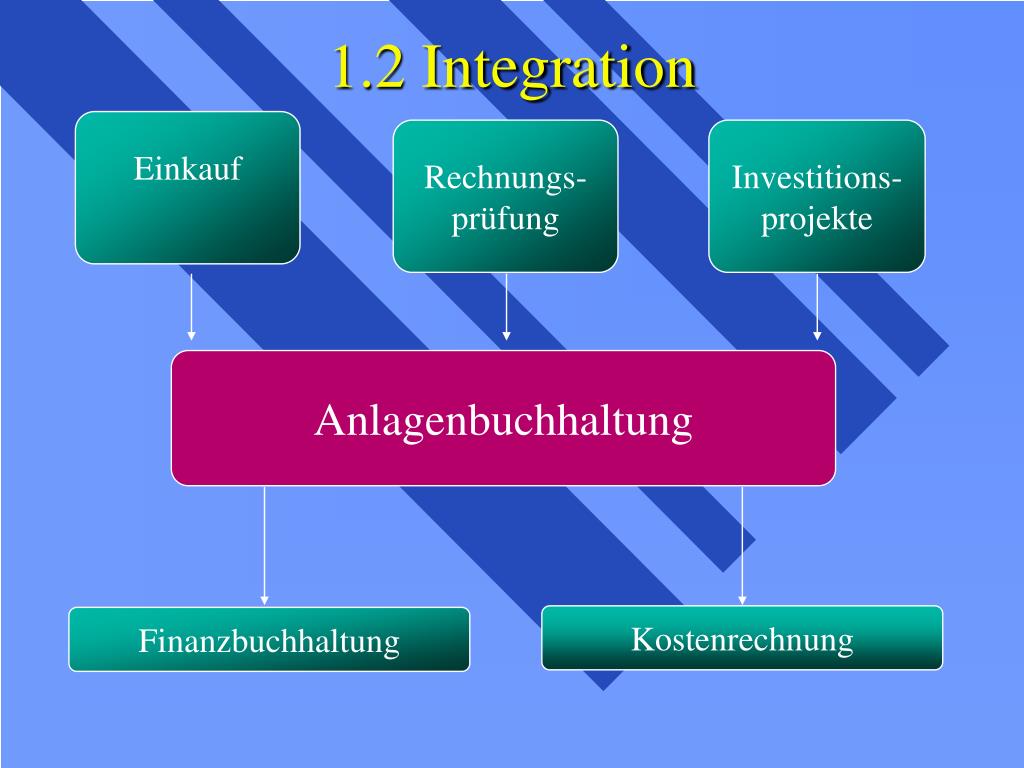 1.2 Integration

Einkauf

Rechnungsprüfung

Investitionsprojekte

Anlagenbuchhaltung

Finanzbuchhaltung

Kostenrechnung